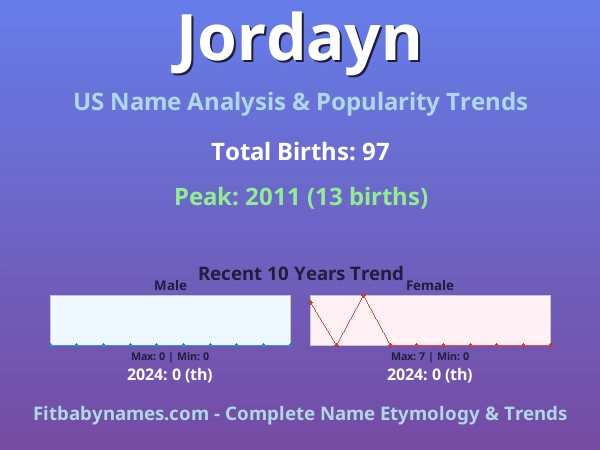 Jordayn

US Name Analysis & Popularity Trends

Total Births: 97

Peak: 2011 (13 births)

Recent 10 Years Trend

Male

Max: 0 | Min: 0

2024: 0 (th)

Female

Max: 7 | Min: 0

2024: 0 (th)

Fitbabynames.com - Complete Name Etymology & Trends